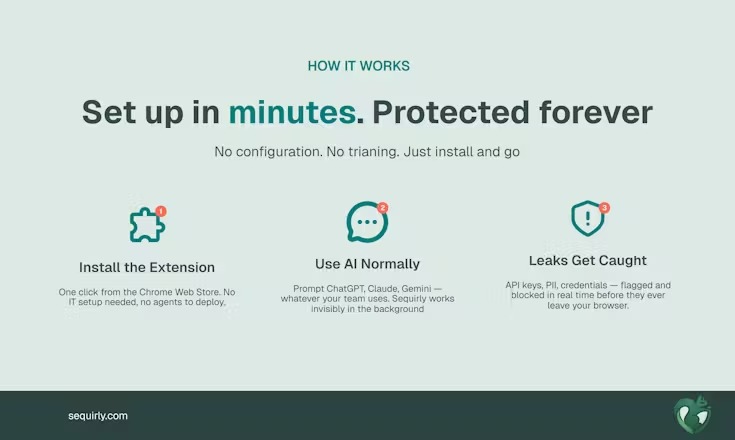 HOW IT WORKS

Set up in minutes. Protected forever

No configuration. No trianing. Just install and go

1

Install the Extension

One click from the Chrome Web Store. No IT setup needed, no agents to deploy.

2

Use AI Normally

Prompt ChatGPT, Claude, Gemini — whatever your team uses. Sequirly works invisibly in the background

3

Leaks Get Caught

API keys, PII, credentials — flagged and blocked in real time before they ever leave your browser.

sequirly.com